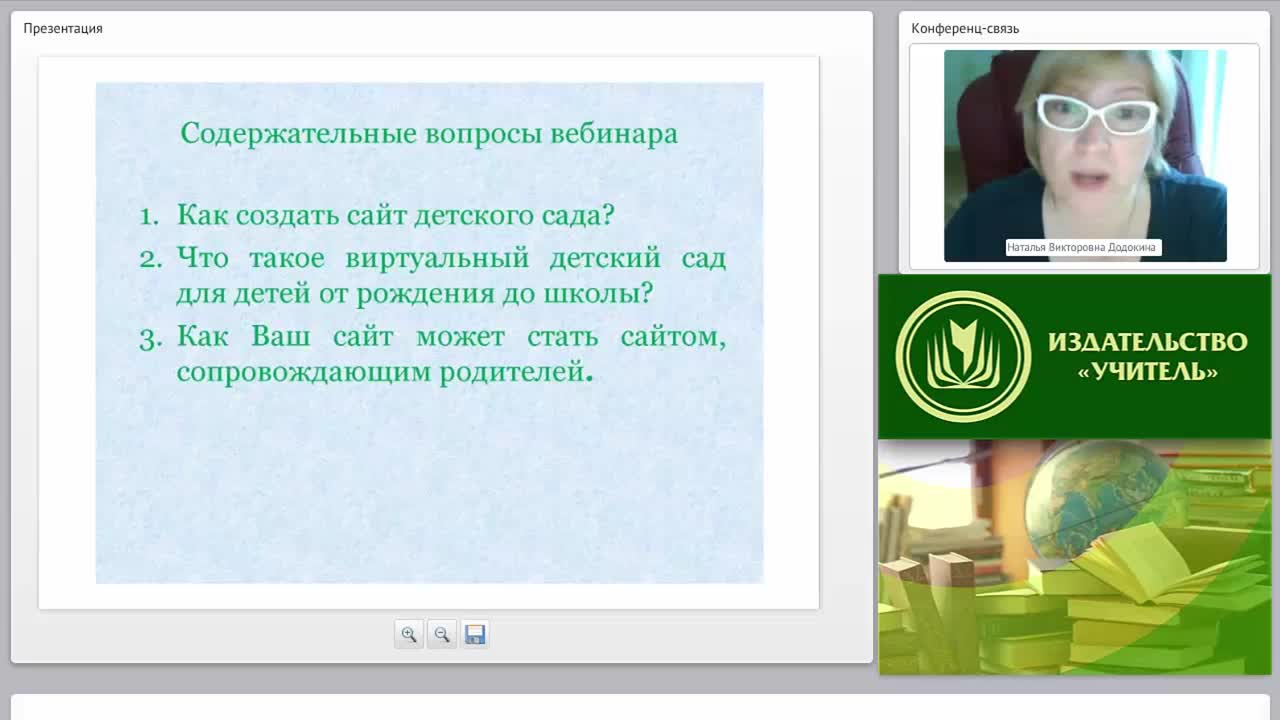 Презентация

Содержательные вопросы вебинара

1. Как создать сайт детского сада?
2. Что такое виртуальный детский сад для детей от рождения до школы?
3. Как Ваш сайт может стать сайтом, сопровождающим родителей.

Конференц-связь

Наталья Викторовна Додокина

ИЗДАТЕЛЬСТВО «УЧИТЕЛЬ»